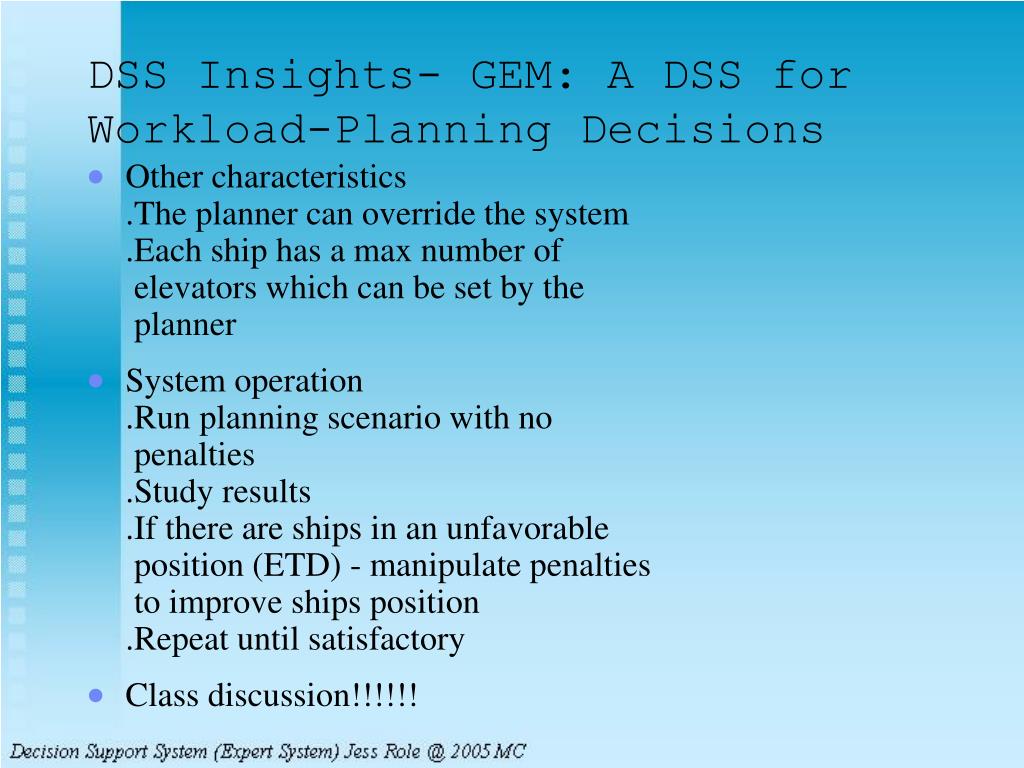 DSS Insights- GEM: A DSS for Workload-Planning Decisions

• Other characteristics
.The planner can override the system
.Each ship has a max number of elevators which can be set by the planner

• System operation
.Run planning scenario with no penalties
.Study results
.If there are ships in an unfavorable position (ETD) - manipulate penalties to improve ships position
.Repeat until satisfactory

• Class discussion!!!!!!

Decision Support System (Expert System) Jess Role @ 2005 MC